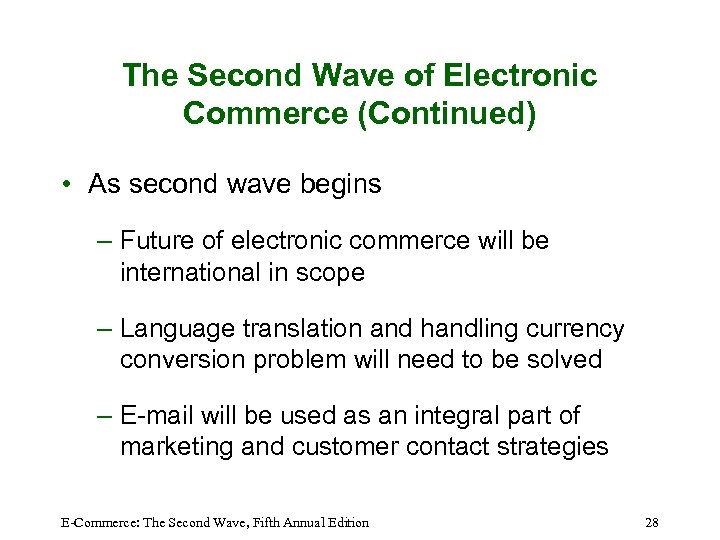 The Second Wave of Electronic Commerce (Continued)

• As second wave begins

– Future of electronic commerce will be international in scope

– Language translation and handling currency conversion problem will need to be solved

– E-mail will be used as an integral part of marketing and customer contact strategies

E-Commerce: The Second Wave, Fifth Annual Edition

28